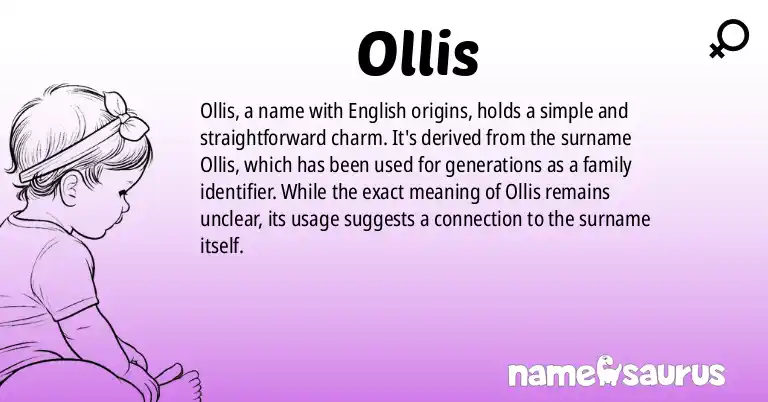 Ollis

Ollis, a name with English origins, holds a simple and straightforward charm. It's derived from the surname Ollis, which has been used for generations as a family identifier. While the exact meaning of Ollis remains unclear, its usage suggests a connection to the surname itself.

namesaurus